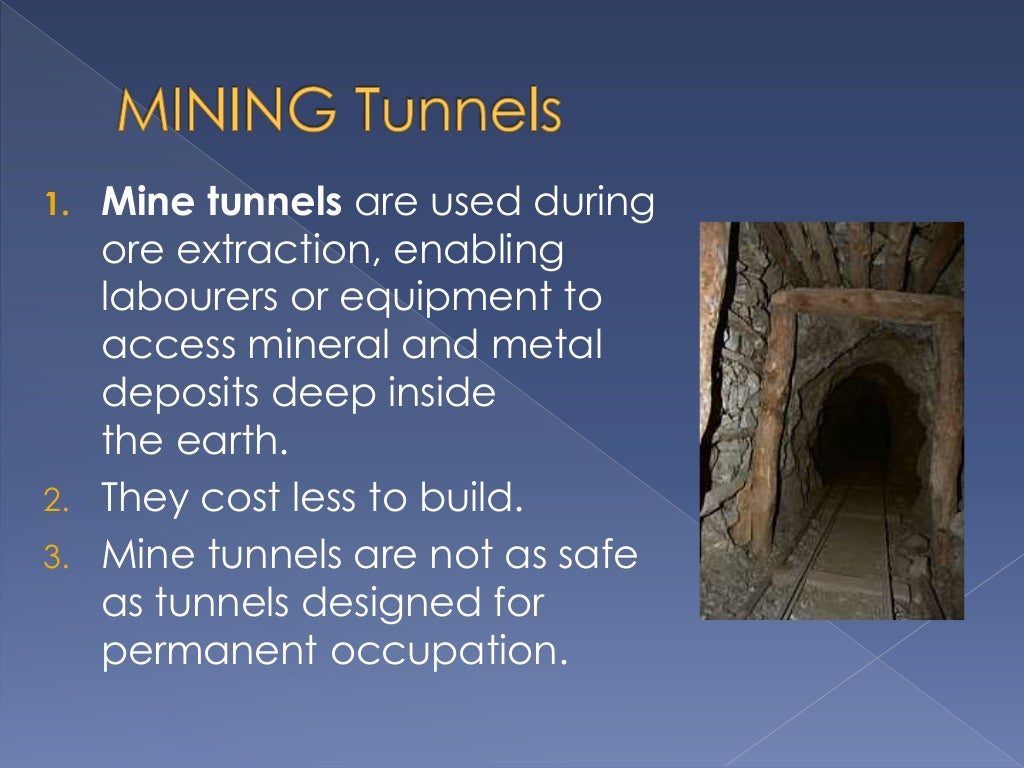 MINING Tunnels

1. Mine tunnels are used during ore extraction, enabling labourers or equipment to access mineral and metal deposits deep inside the earth.
2. They cost less to build.
3. Mine tunnels are not as safe as tunnels designed for permanent occupation.